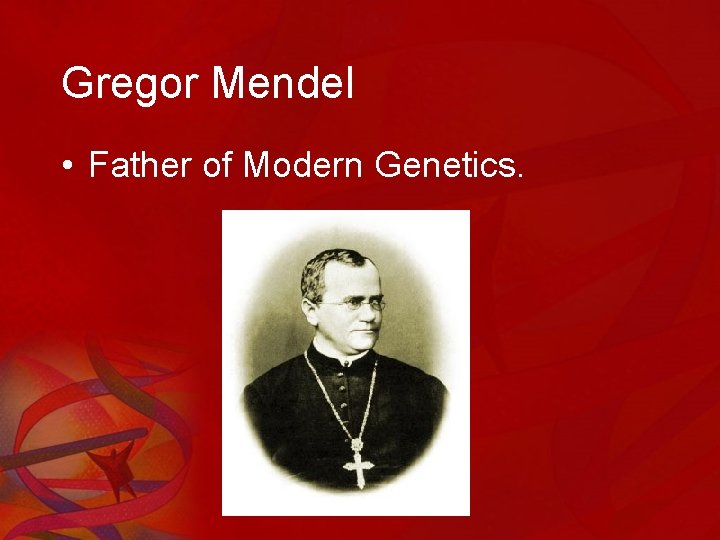 Gregor Mendel

• Father of Modern Genetics.